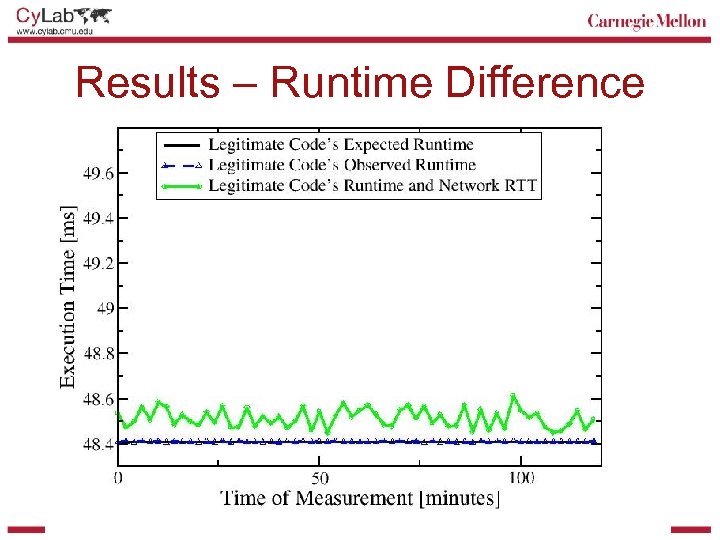 CyLab
www.cylab.cmu.edu

Carnegie Mellon

Results – Runtime Difference

Legitimate Code's Expected Runtime
Legitimate Code's Observed Runtime
Legitimate Code's Runtime and Network RTT

Execution Time [ms]

49.6
49.4
49.2
49
48.8
48.6
48.4

0
50
100

Time of Measurement [minutes]